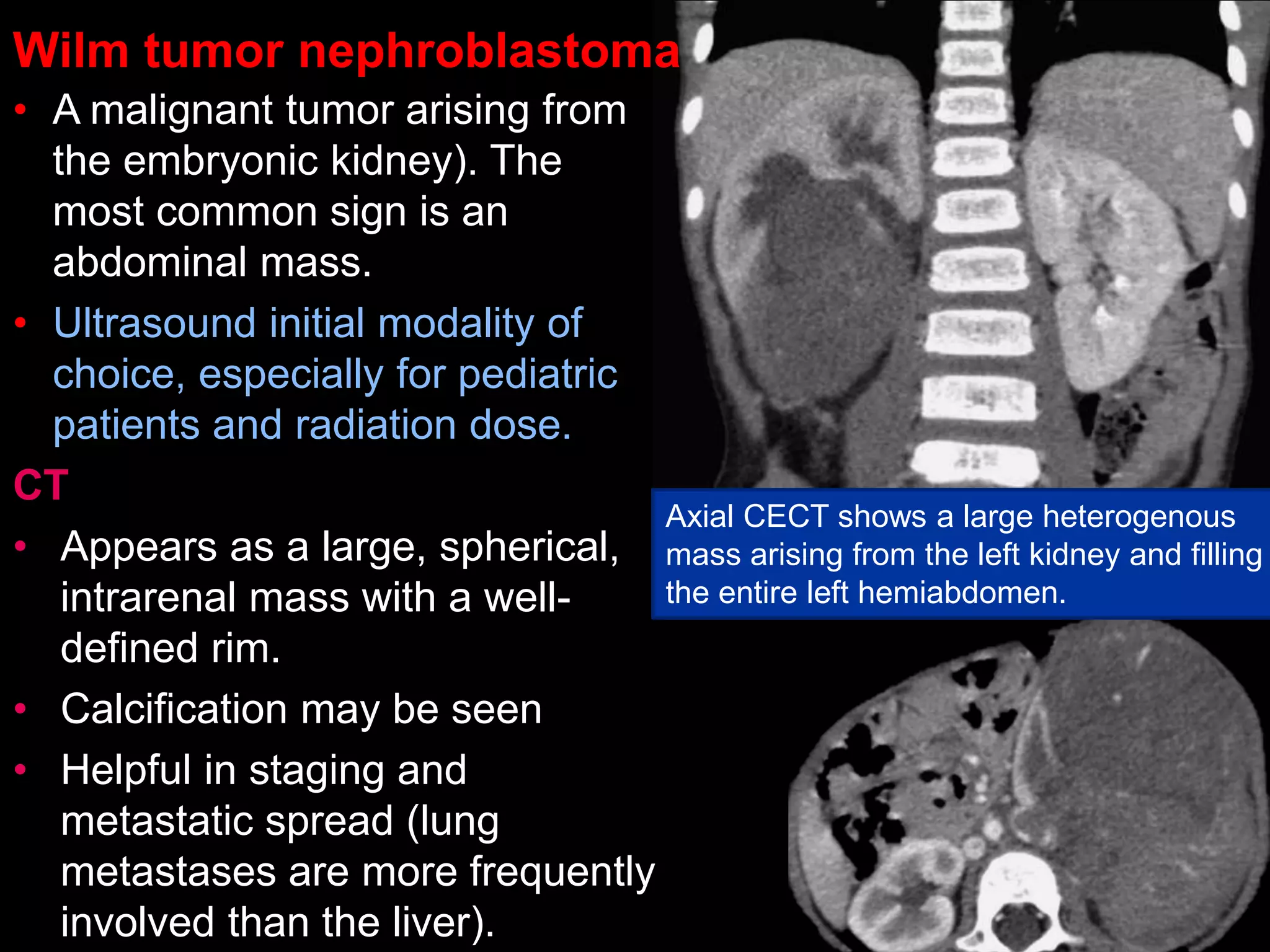 Wilm tumor nephroblastoma

• A malignant tumor arising from the embryonic kidney). The most common sign is an abdominal mass.

• Ultrasound initial modality of choice, especially for pediatric patients and radiation dose.

CT

• Appears as a large, spherical, intrarenal mass with a well-defined rim.

• Calcification may be seen

• Helpful in staging and metastatic spread (lung metastases are more frequently involved than the liver).

Axial CECT shows a large heterogenous mass arising from the left kidney and filling the entire left hemiabdomen.